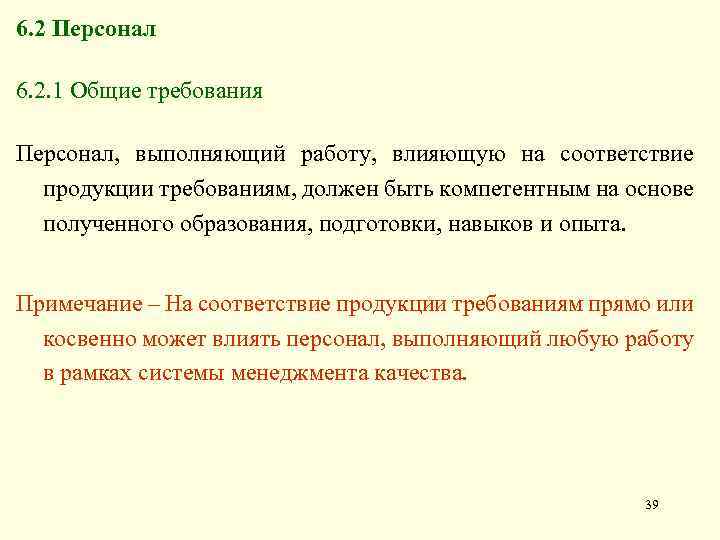 6.2 Персонал

6.2.1 Общие требования

Персонал, выполняющий работу, влияющую на соответствие продукции требованиям, должен быть компетентным на основе полученного образования, подготовки, навыков и опыта.

Примечание – На соответствие продукции требованиям прямо или косвенно может влиять персонал, выполняющий любую работу в рамках системы менеджмента качества.

39